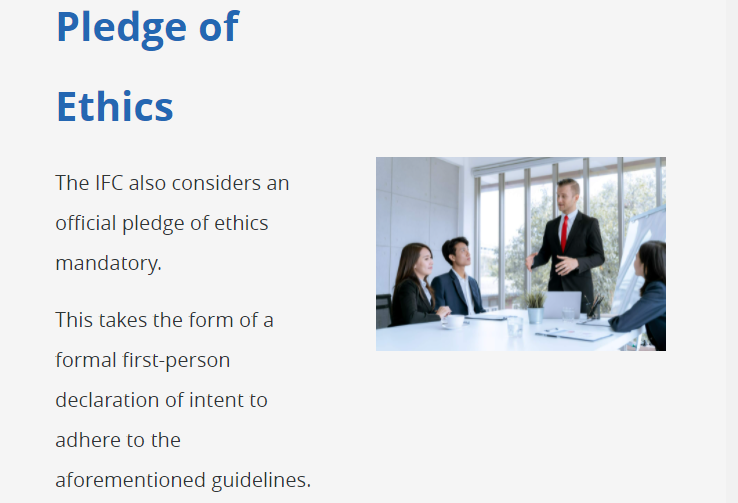 Pledge of Ethics

The IFC also considers an official pledge of ethics mandatory.

This takes the form of a formal first-person declaration of intent to adhere to the aforementioned guidelines.